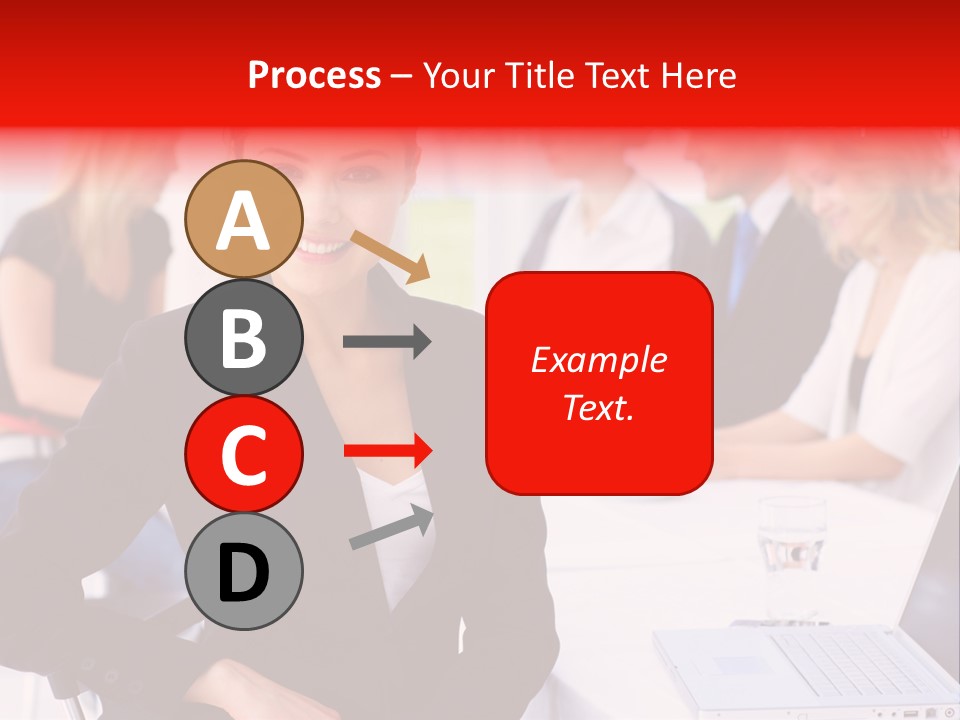 Process – Your Title Text Here

A

B

C

D

Example Text.